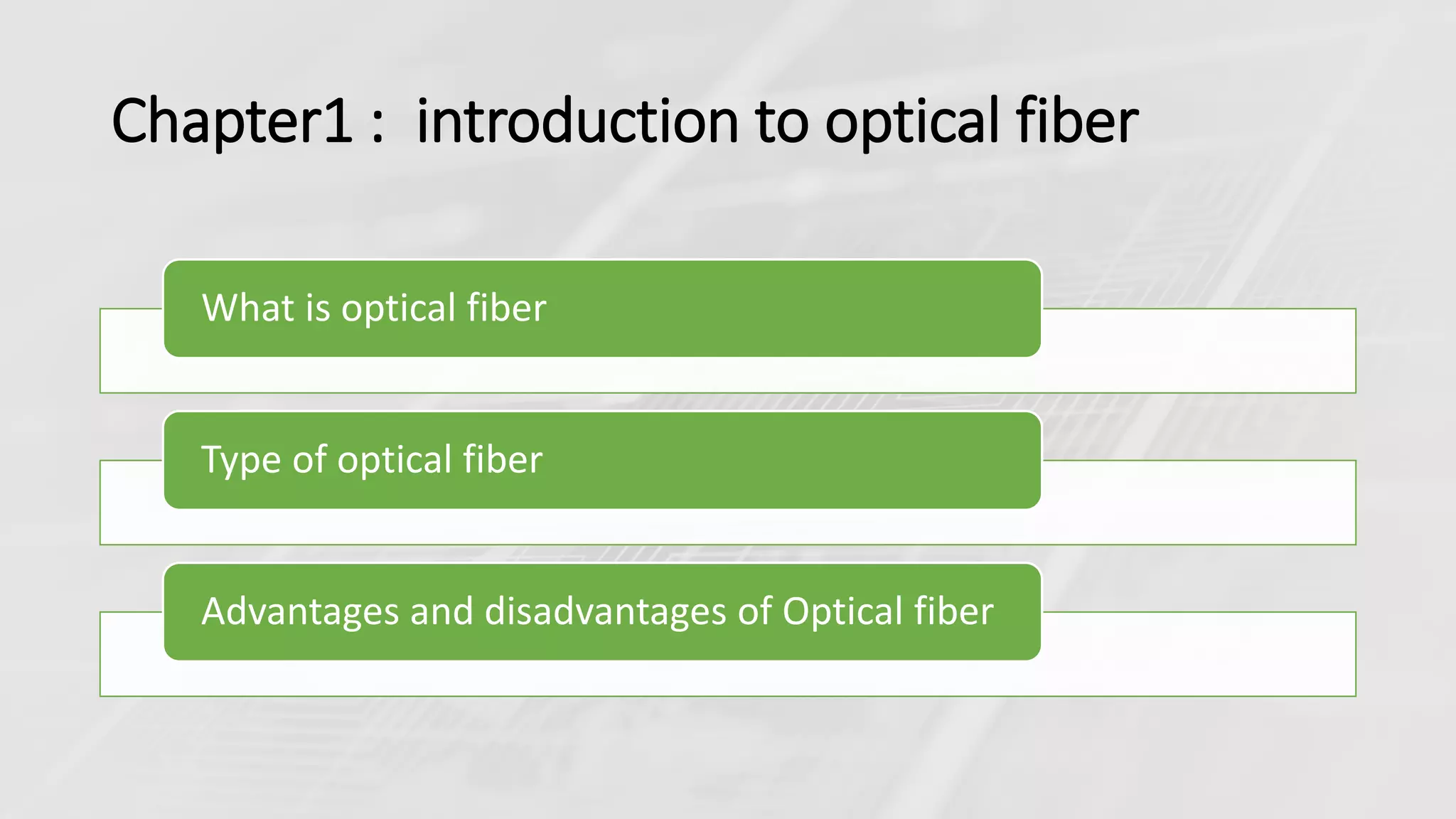 Chapter1 : introduction to optical fiber

What is optical fiber

Type of optical fiber

Advantages and disadvantages of Optical fiber